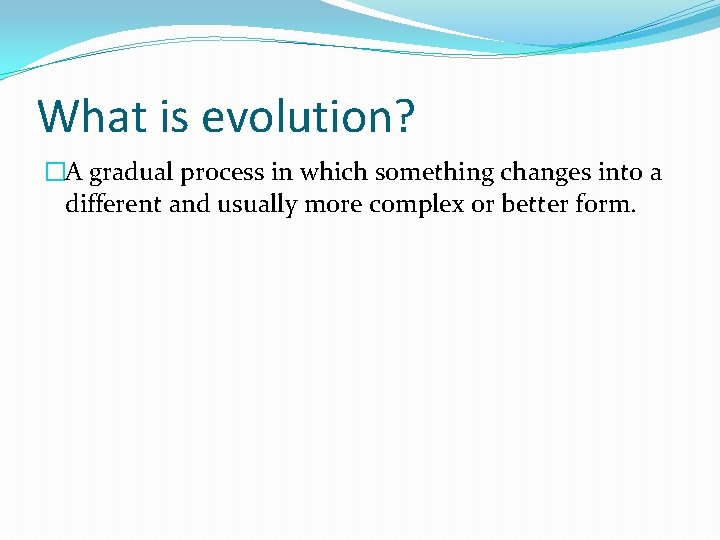 What is evolution?

□A gradual process in which something changes into a different and usually more complex or better form.